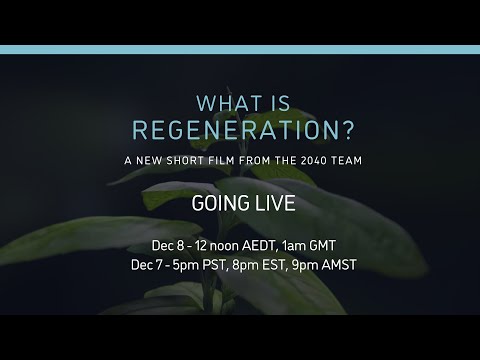 WHAT IS
REGENERATION?

A NEW SHORT FILM FROM THE 2040 TEAM

GOING LIVE

Dec 8 - 12 noon AEDT, 1am GMT
Dec 7 - 5pm PST, 8pm EST, 9pm AMST